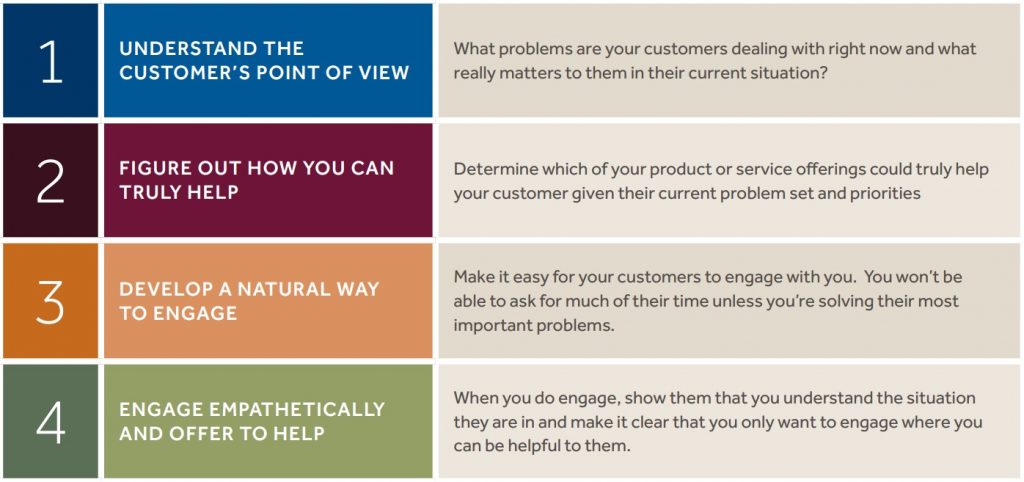 1

UNDERSTAND THE CUSTOMER'S POINT OF VIEW

What problems are your customers dealing with right now and what really matters to them in their current situation?

2

FIGURE OUT HOW YOU CAN TRULY HELP

Determine which of your product or service offerings could truly help your customer given their current problem set and priorities

3

DEVELOP A NATURAL WAY TO ENGAGE

Make it easy for your customers to engage with you. You won't be able to ask for much of their time unless you're solving their most important problems.

4

ENGAGE EMPATHETICALLY AND OFFER TO HELP

When you do engage, show them that you understand the situation they are in and make it clear that you only want to engage where you can be helpful to them.